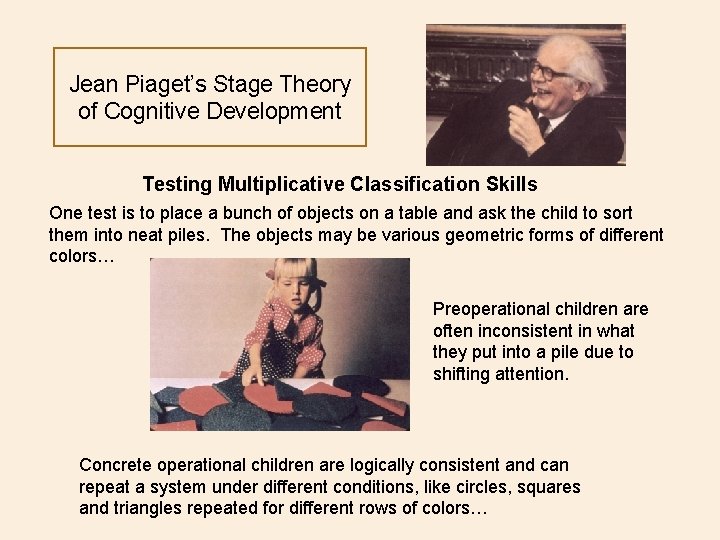 Jean Piaget's Stage Theory of Cognitive Development

Testing Multiplicative Classification Skills

One test is to place a bunch of objects on a table and ask the child to sort them into neat piles. The objects may be various geometric forms of different colors…

Preoperational children are often inconsistent in what they put into a pile due to shifting attention.

Concrete operational children are logically consistent and can repeat a system under different conditions, like circles, squares and triangles repeated for different rows of colors…